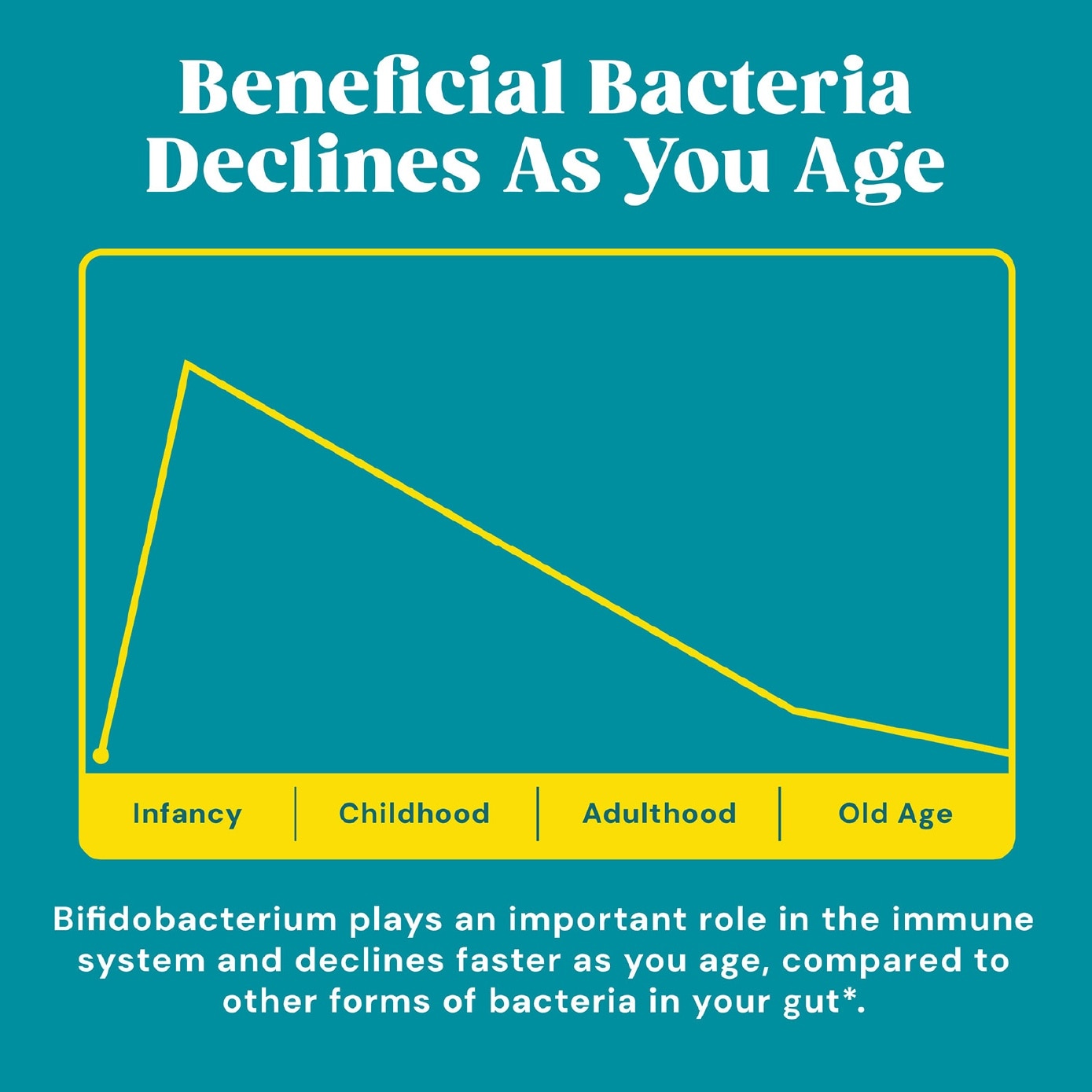 Beneficial Bacteria Declines As You Age

Infancy
Childhood
Adulthood
Old Age

Bifidobacterium plays an important role in the immune system and declines faster as you age, compared to other forms of bacteria in your gut*.